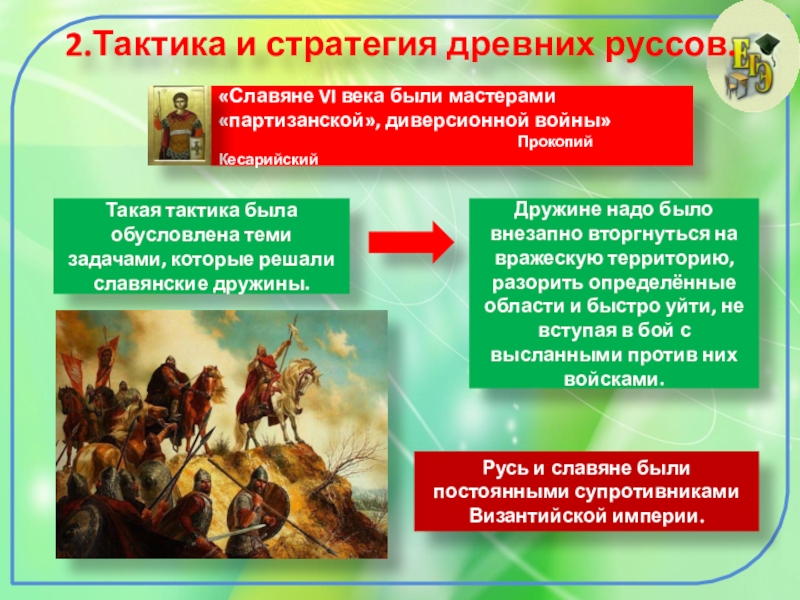 2.Тактика и стратегия древних руссов.

ЕГЭ

«Славяне VI века были мастерами «партизанской», диверсионной войны»
Прокопий Кесарийский

Такая тактика была обусловлена теми задачами, которые решали славянские дружины.

Дружине надо было внезапно вторгнуться на вражескую территорию, разорить определённые области и быстро уйти, не вступая в бой с высланными против них войсками.

Русь и славяне были постоянными супротивниками Византийской империи.